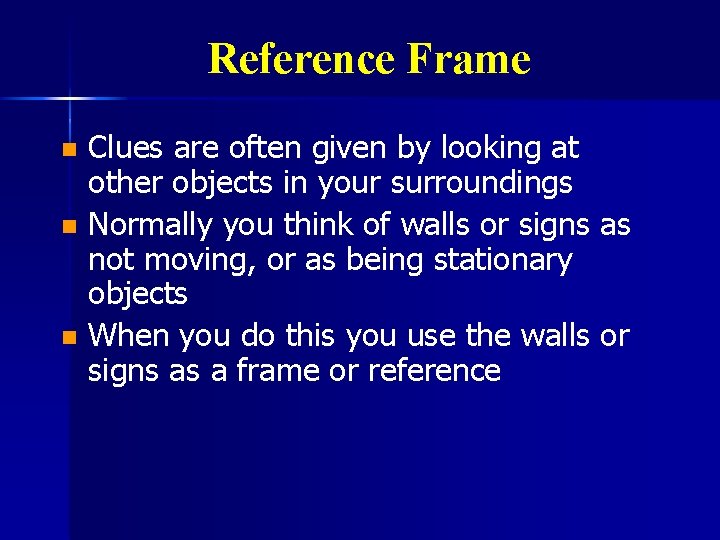 Reference Frame

- Clues are often given by looking at other objects in your surroundings
- Normally you think of walls or signs as not moving, or as being stationary objects
- When you do this you use the walls or signs as a frame or reference